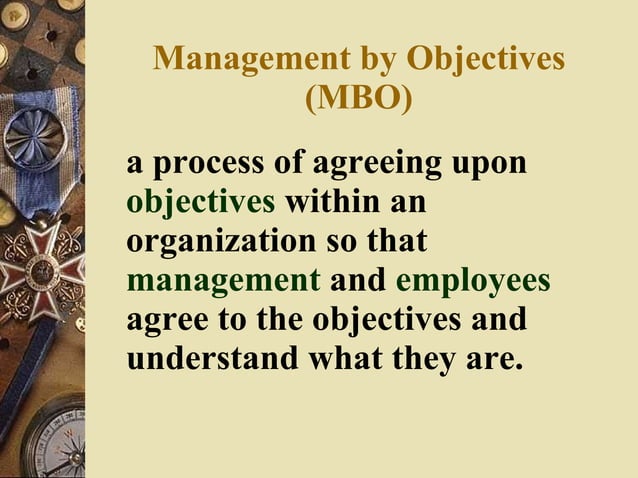 Management by Objectives (MBO)

a process of agreeing upon objectives within an organization so that management and employees agree to the objectives and understand what they are.